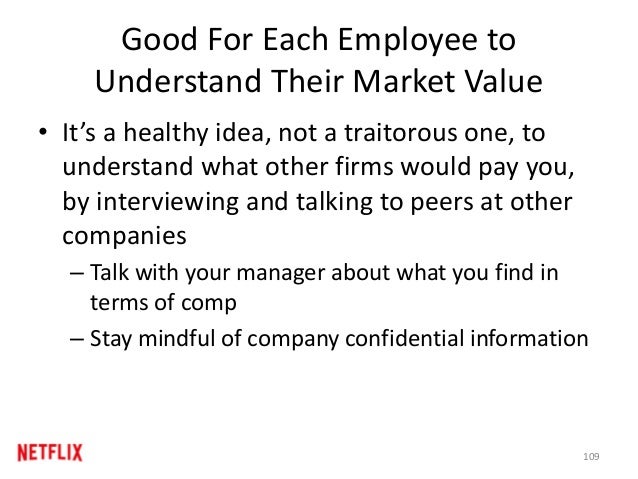 Good For Each Employee to Understand Their Market Value

• It’s a healthy idea, not a traitorous one, to understand what other firms would pay you, by interviewing and talking to peers at other companies

– Talk with your manager about what you find in terms of comp

– Stay mindful of company confidential information

NETFLIX

109